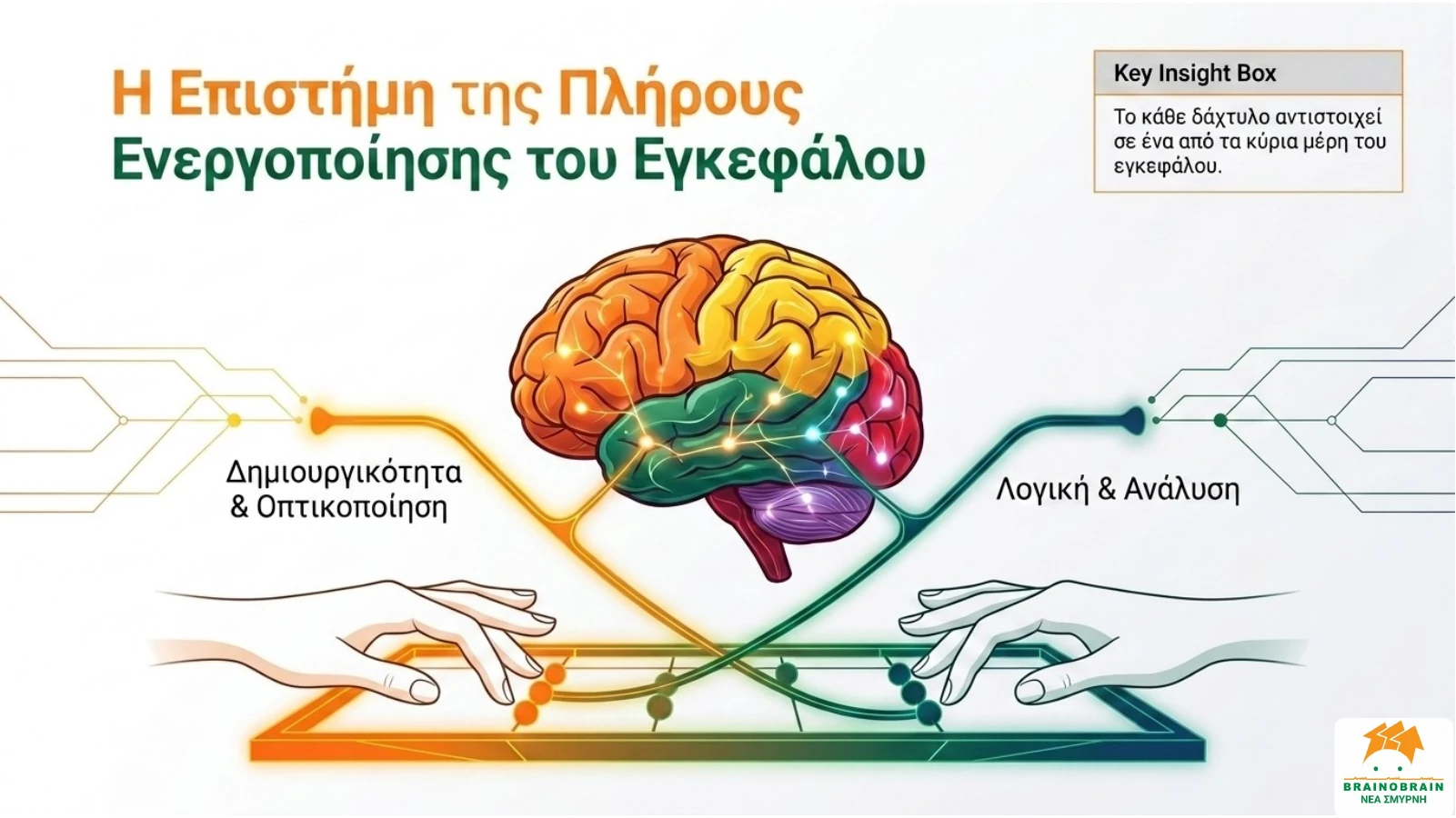 Η Επιστήμη της Πλήρους Ενεργοποίησης του Εγκεφάλου

Key Insight Box

Το κάθε δάχτυλο αντιστοιχεί σε ένα από τα κύρια μέρη του εγκεφάλου.

Δημιουργικότητα & Οπτικοποίηση

Λογική & Ανάλυση

BRAINOBRAIN
ΝΕΑ ΣΜΥΡΝΗ